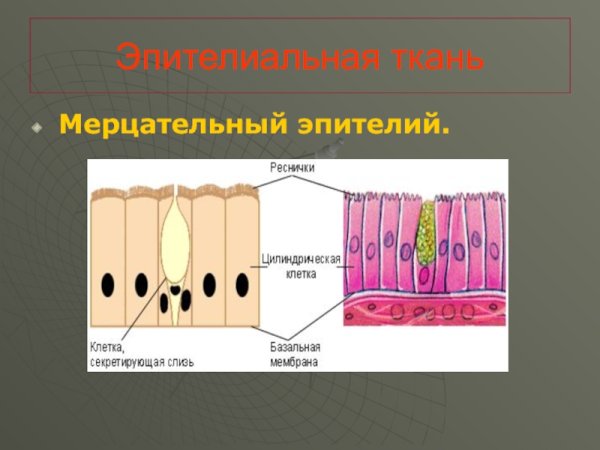 Эпителиальная ткань

Мерцательный эпителий.

Реснички

Цилиндрическая клетка

Клетка, секретирующая слизь

Базальная мембрана